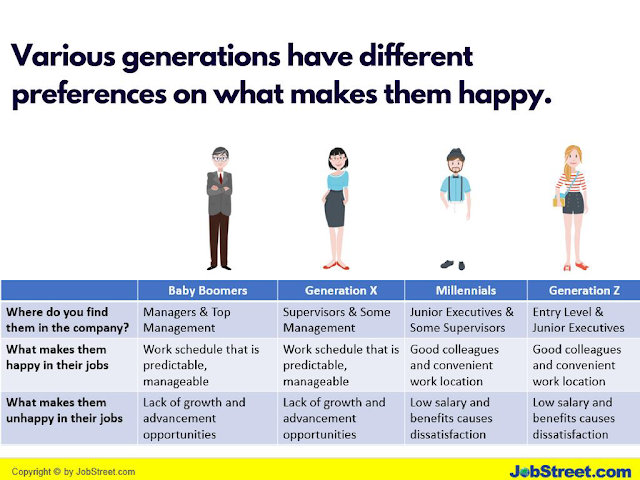 Various generations have different preferences on what makes them happy.

| | Baby Boomers | Generation X | Millennials | Generation Z |
|---|---|---|---|---|
| Where do you find them in the company? | Managers & Top Management | Supervisors & Some Management | Junior Executives & Some Supervisors | Entry Level & Junior Executives |
| What makes them happy in their jobs | Work schedule that is predictable, manageable | Work schedule that is predictable, manageable | Good colleagues and convenient work location | Good colleagues and convenient work location |
| What makes them unhappy in their jobs | Lack of growth and advancement opportunities | Lack of growth and advancement opportunities | Low salary and benefits causes dissatisfaction | Low salary and benefits causes dissatisfaction |

Copyright © by JobStreet.com

JobStreet.com